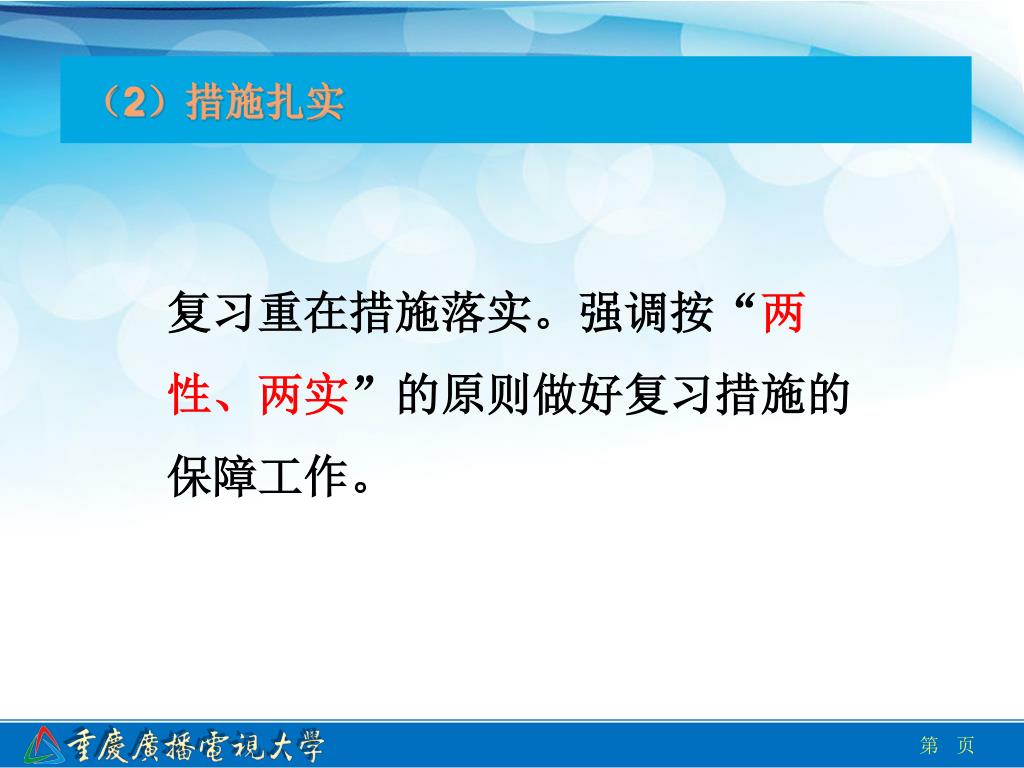 （2）措施扎实

复习重在措施落实。强调按“两性、两实”的原则做好复习措施的保障工作。

重慶廣播電視大學

第 页